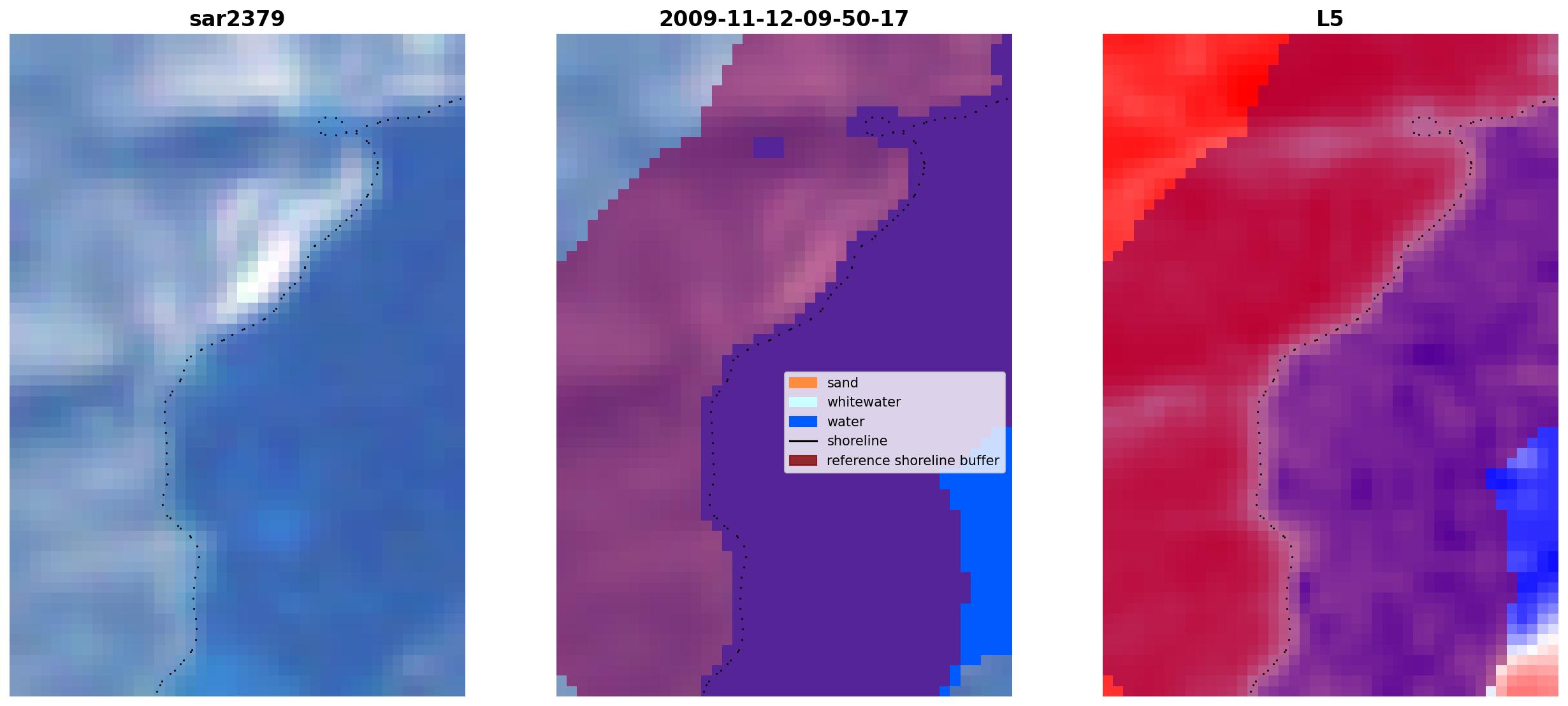 sar2379

2009-11-12-09-50-17

sand
whitewater
water
shoreline
reference shoreline buffer

L5